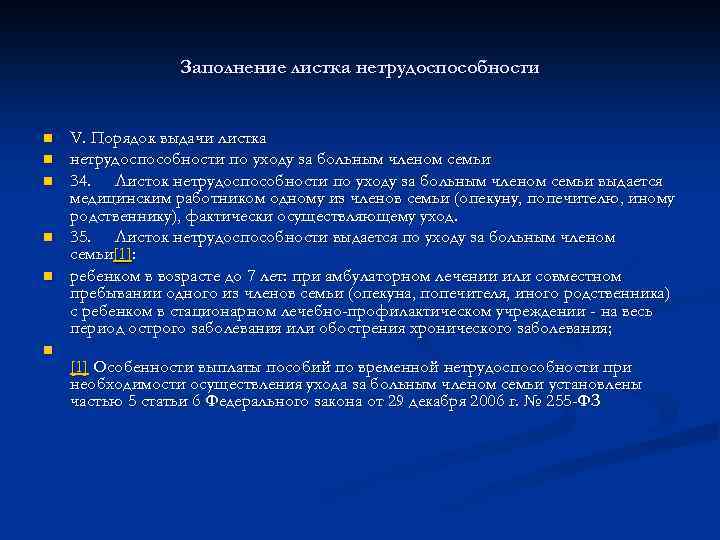 Заполнение листка нетрудоспособности

V. Порядок выдачи листка

нетрудоспособности по уходу за больным членом семьи

34. Листок нетрудоспособности по уходу за больным членом семьи выдается медицинским работником одному из членов семьи (опекуну, попечителю, иному родственнику), фактически осуществляющему уход.

35. Листок нетрудоспособности выдается по уходу за больным членом семьи[1]:

ребенком в возрасте до 7 лет: при амбулаторном лечении или совместном пребывании одного из членов семьи (опекуна, попечителя, иного родственника) с ребенком в стационарном лечебно-профилактическом учреждении - на весь период острого заболевания или обострения хронического заболевания;

[1] Особенности выплаты пособий по временной нетрудоспособности при необходимости осуществления ухода за больным членом семьи установлены частью 5 статьи 6 Федерального закона от 29 декабря 2006 г. № 255-ФЗ